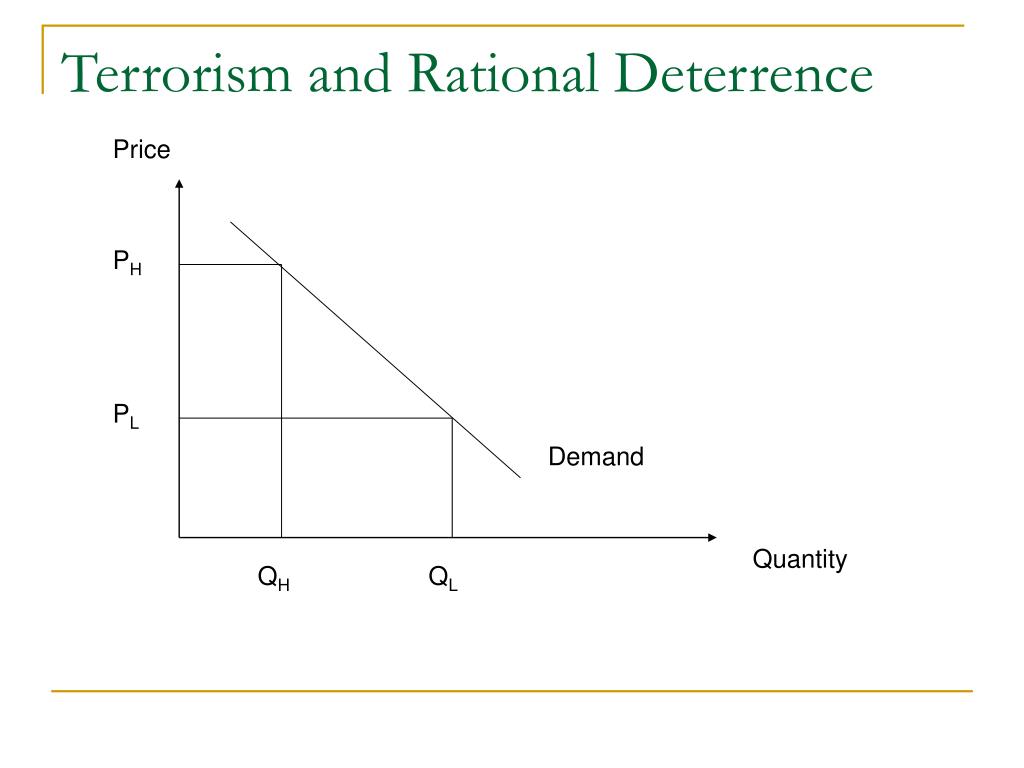 Terrorism and Rational Deterrence

Price

$P_H$

$P_L$

Demand

Quantity

$Q_H$

$Q_L$